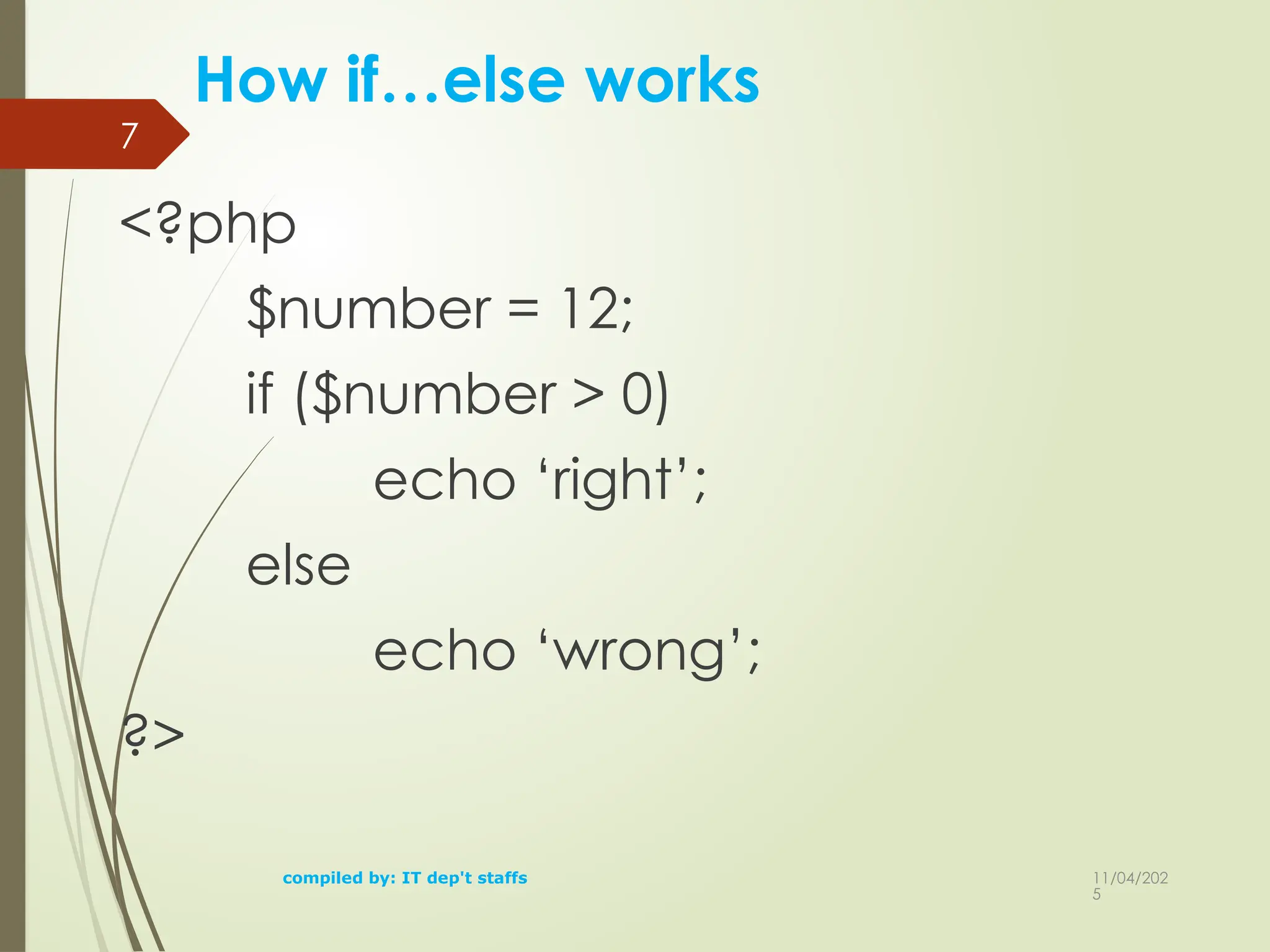 How if…else works

7

<?php
$number = 12;
if ($number > 0)
echo ‘right’;
else
echo ‘wrong’;
?>

compiled by: IT dep't staffs

11/04/2025